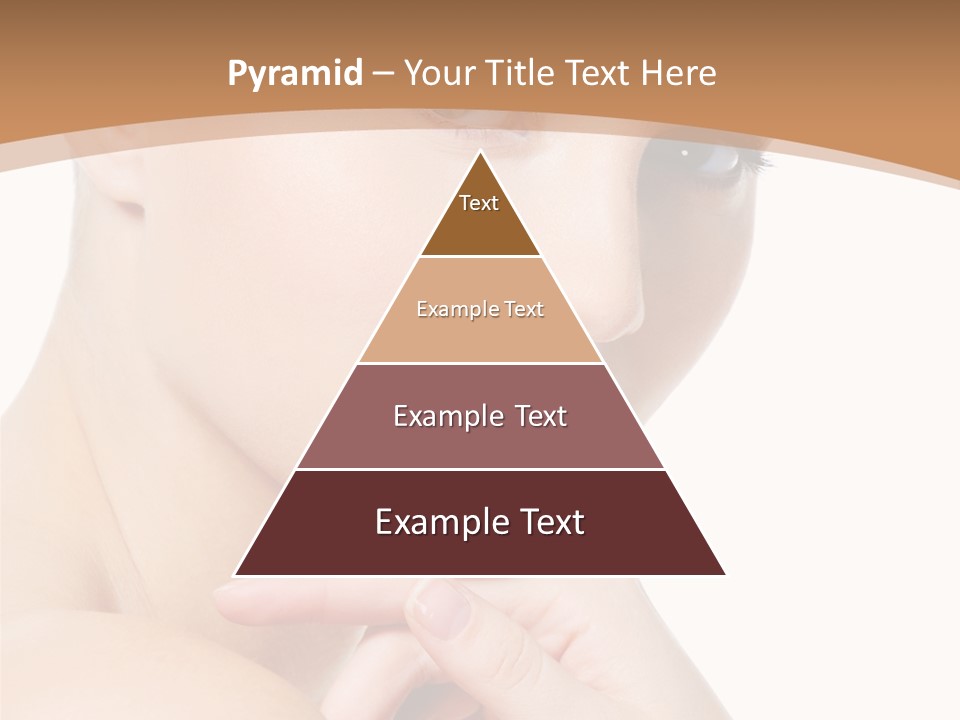 Pyramid – Your Title Text Here

Text

Example Text

Example Text

Example Text